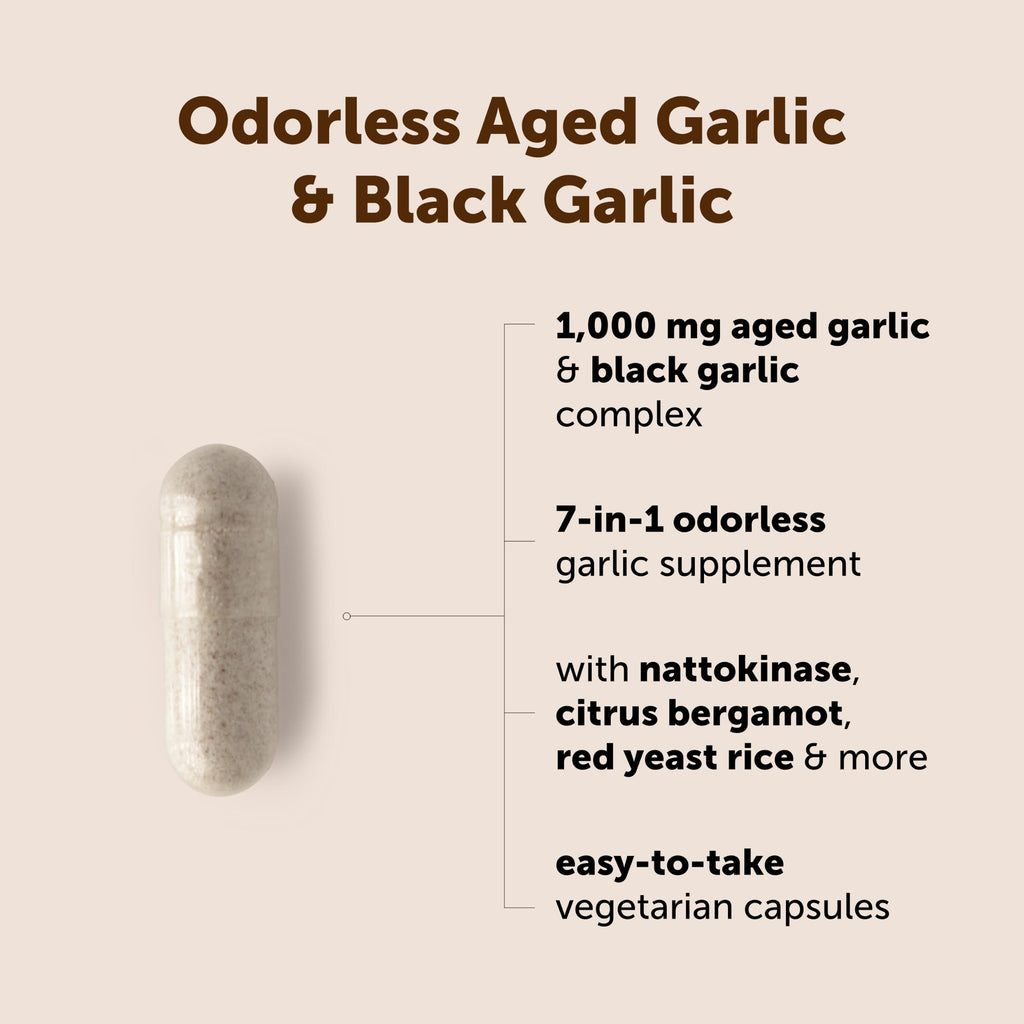 Odorless Aged Garlic & Black Garlic

1,000 mg aged garlic & black garlic complex

7-in-1 odorless garlic supplement

with nattokinase, citrus bergamot, red yeast rice & more

easy-to-take vegetarian capsules